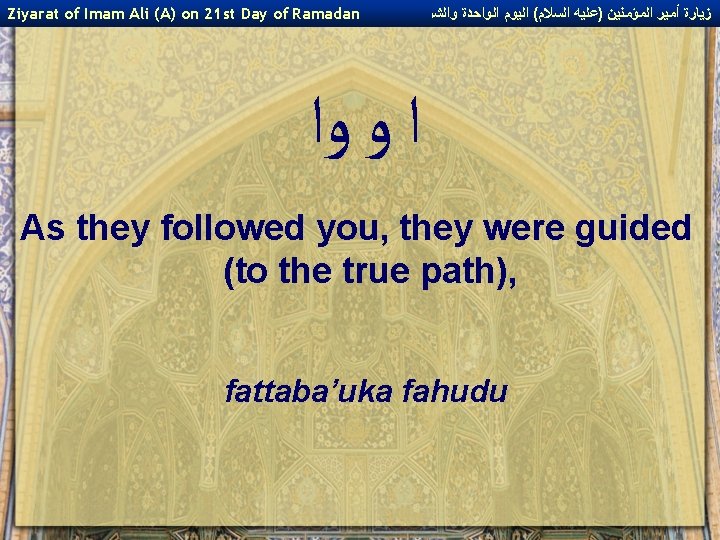 Ziyarat of Imam Ali (A) on 21st Day of Ramadan زيارة أمير المؤمنين (عليه السلام) اليوم الواحدة والش

ا و وا

As they followed you, they were guided (to the true path),

fattaba'uka fahudu